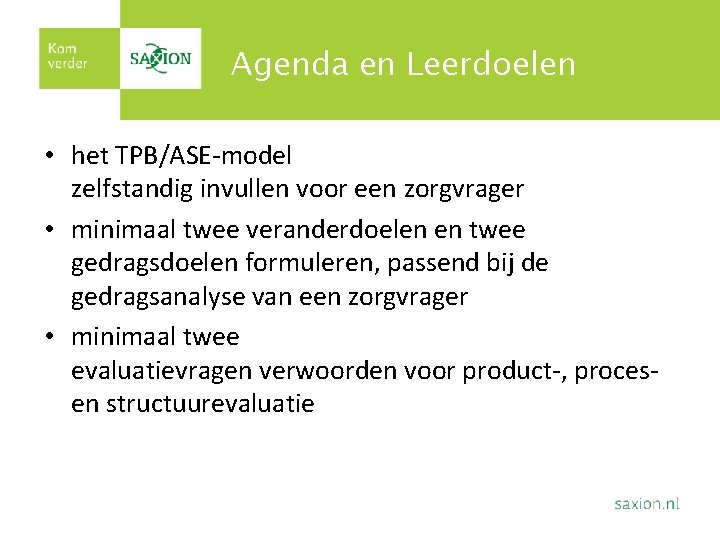 Kom verder

SAXION

Agenda en Leerdoelen

• het TPB/ASE-model
zelfstandig invullen voor een zorgvrager

• minimaal twee veranderdoelen en twee gedragsdoelen formuleren, passend bij de gedragsanalyse van een zorgvrager

• minimaal twee
evaluatievragen verwoorden voor product-, proces- en structuurevaluatie

saxion.nl